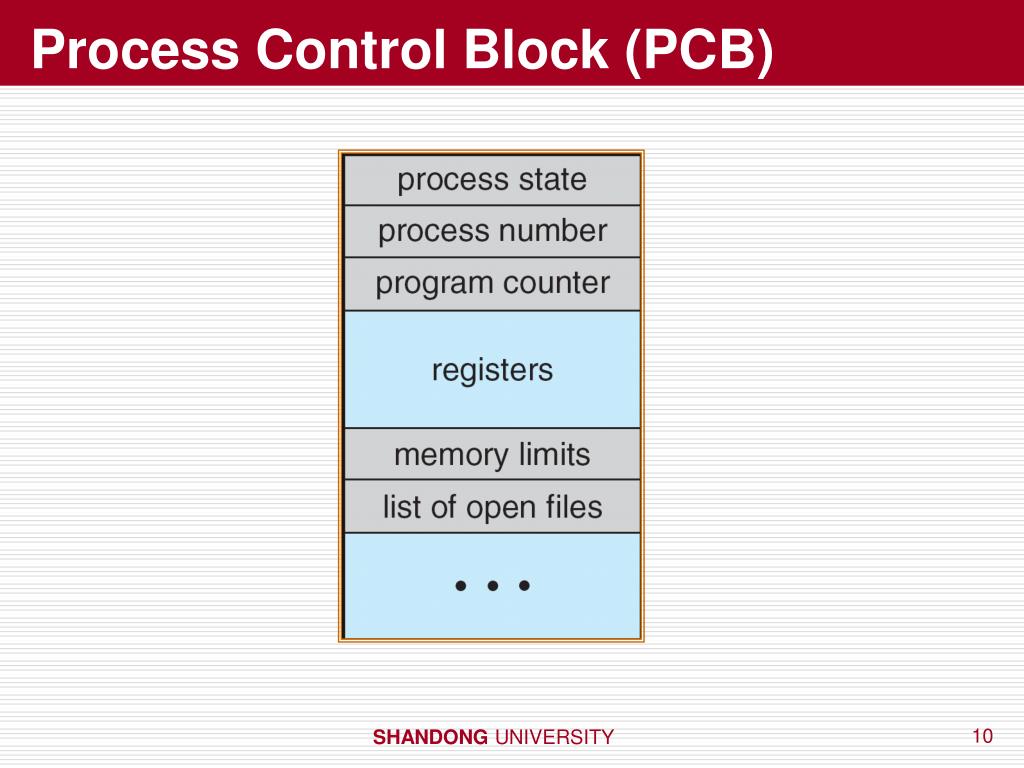 Process Control Block (PCB)

process state
process number
program counter
registers
memory limits
list of open files
• • •

SHANDONG UNIVERSITY

10